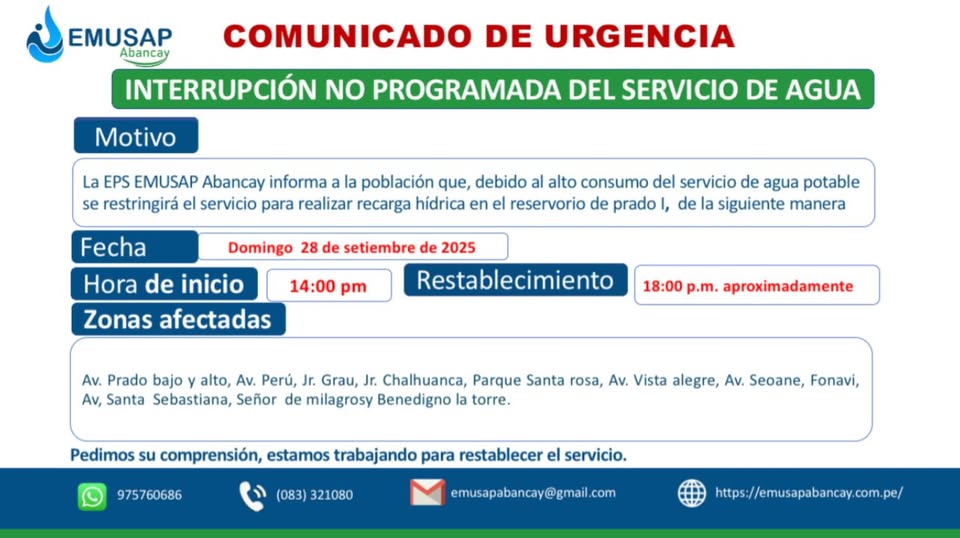 EMUSAP Abancay

COMUNICADO DE URGENCIA

INTERRUPCIÓN NO PROGRAMADA DEL SERVICIO DE AGUA

Motivo

La EPS EMUSAP Abancay informa a la población que, debido al alto consumo del servicio de agua potable se restringirá el servicio para realizar recarga hídrica en el reservorio de prado I, de la siguiente manera

Fecha Domingo 28 de setiembre de 2025

Hora de inicio 14:00 pm Restablecimiento 18:00 p.m. aproximadamente

Zonas afectadas

Av. Prado bajo y alto, Av. Perú, Jr. Grau, Jr. Chalhuanca, Parque Santa rosa, Av. Vista alegre, Av. Seoane, Fonavi, Av, Santa Sebastiana, Señor de milagrosy Benedigno la torre.

Pedimos su comprensión, estamos trabajando para restablecer el servicio.

975760686 (083) 321080 emusapabancay@gmail.com https://emusapabancay.com.pe/